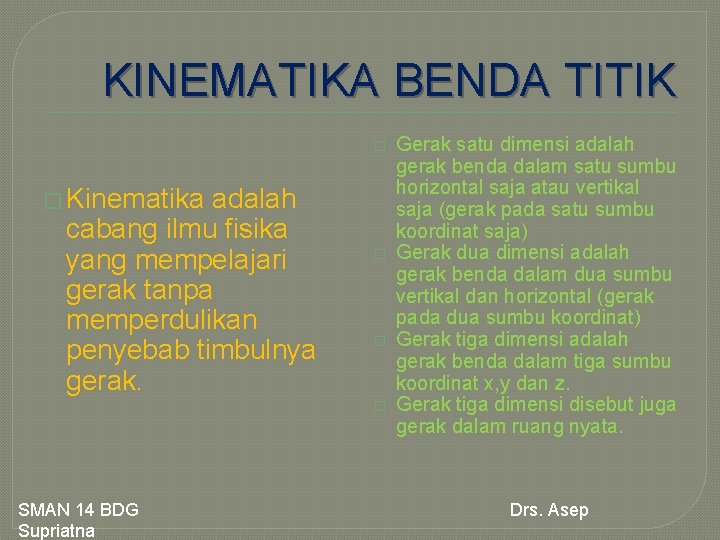 KINEMATIKA BENDA TITIK

Kinematika adalah cabang ilmu fisika yang mempelajari gerak tanpa memperdulikan penyebab timbulnya gerak.

Gerak satu dimensi adalah gerak benda dalam satu sumbu horizontal saja atau vertikal saja (gerak pada satu sumbu koordinat saja)

Gerak dua dimensi adalah gerak benda dalam dua sumbu vertikal dan horizontal (gerak pada dua sumbu koordinat)

Gerak tiga dimensi adalah gerak benda dalam tiga sumbu koordinat x,y dan z.

Gerak tiga dimensi disebut juga gerak dalam ruang nyata.

SMAN 14 BDG Drs. Asep Supriatna